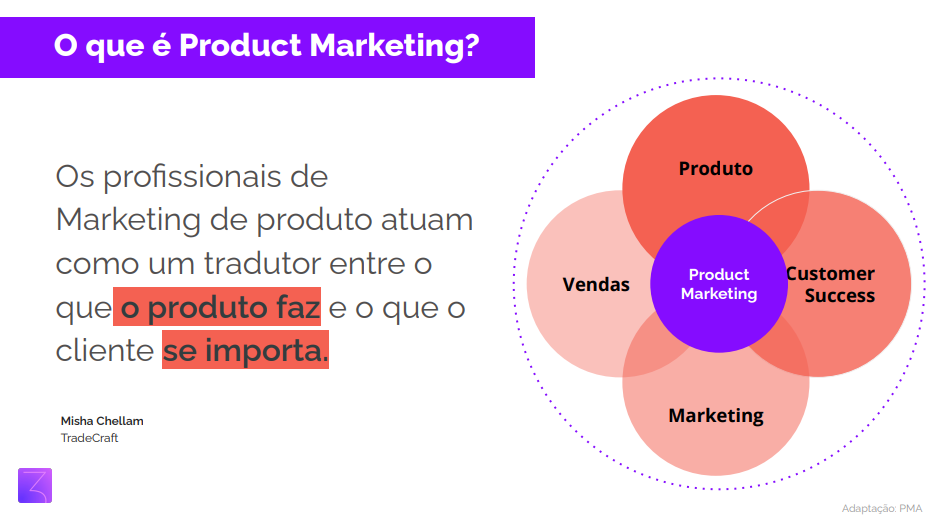 O que é Product Marketing?

Os profissionais de Marketing de produto atuam como um tradutor entre o que o produto faz e o que o cliente se importa.

Misha Chellam
TradeCraft

Produto

Vendas

Product Marketing

Customer Success

Marketing

Adaptação: PMA